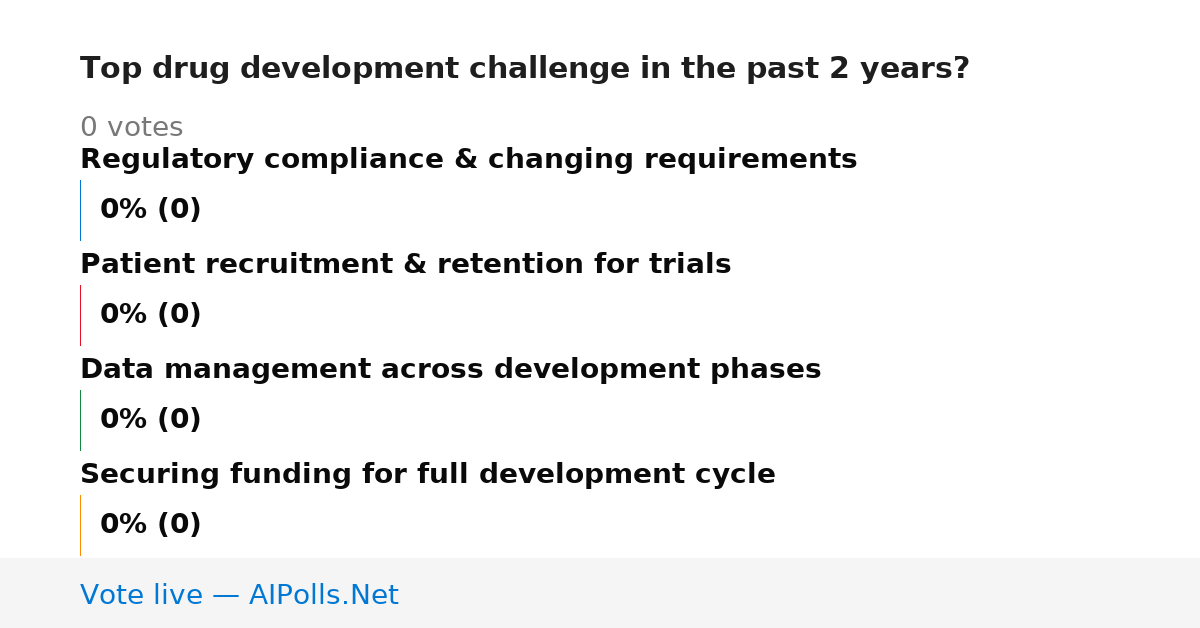 Top drug development challenge in the past 2 years?

0 votes

Regulatory compliance & changing requirements

0% (0)

Patient recruitment & retention for trials

0% (0)

Data management across development phases

0% (0)

Securing funding for full development cycle

0% (0)

Vote live — AIPolls.Net